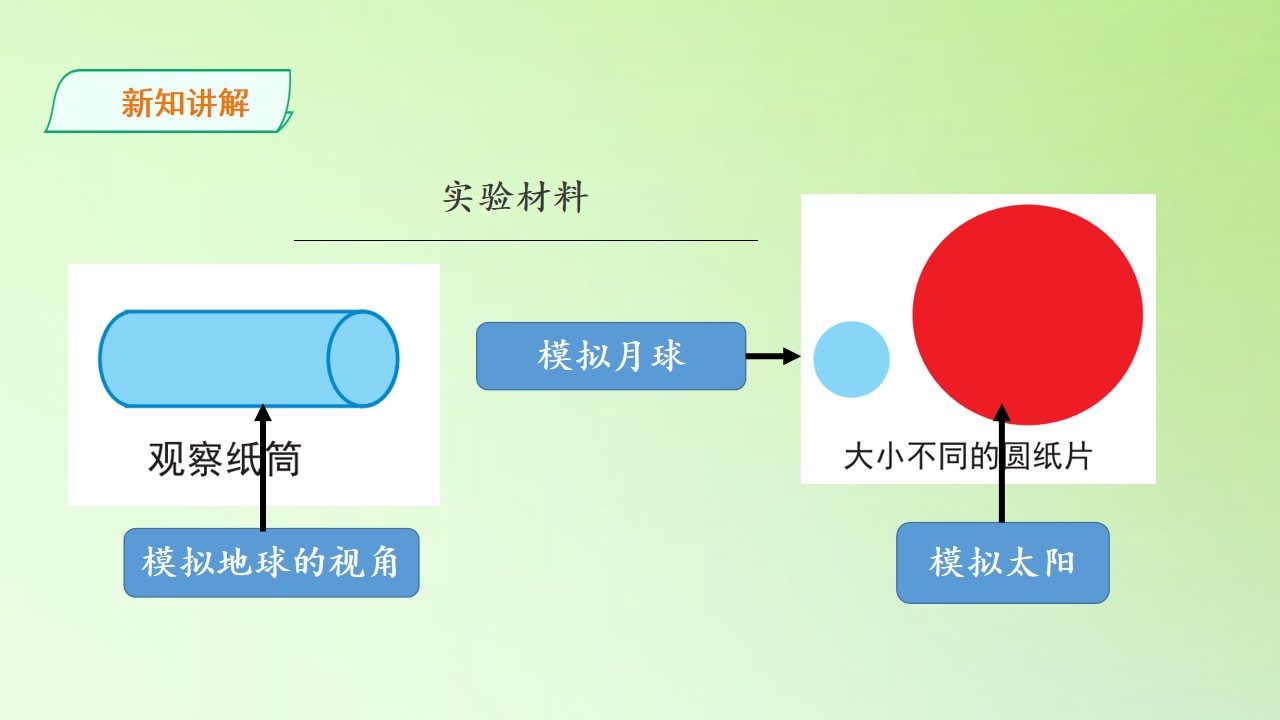 新知讲解

实验材料

观察纸筒

模拟地球的视角

模拟月球

大小不同的圆纸片

模拟太阳